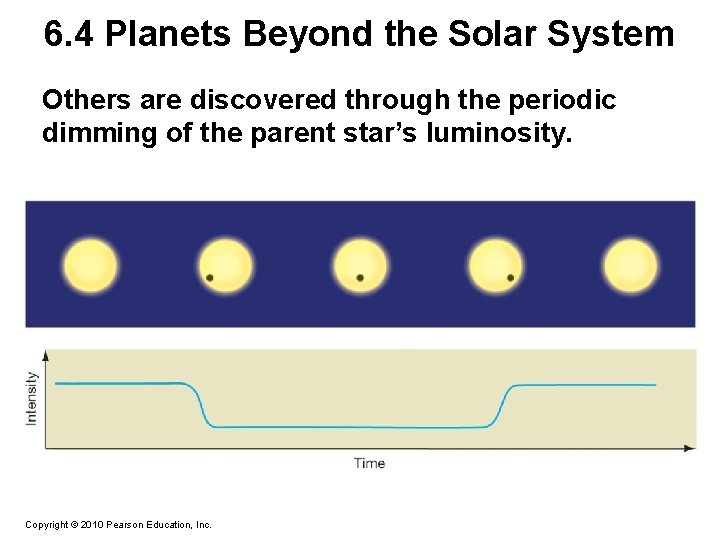 6.4 Planets Beyond the Solar System

Others are discovered through the periodic dimming of the parent star's luminosity.

Intensity

Time

Copyright © 2010 Pearson Education, Inc.